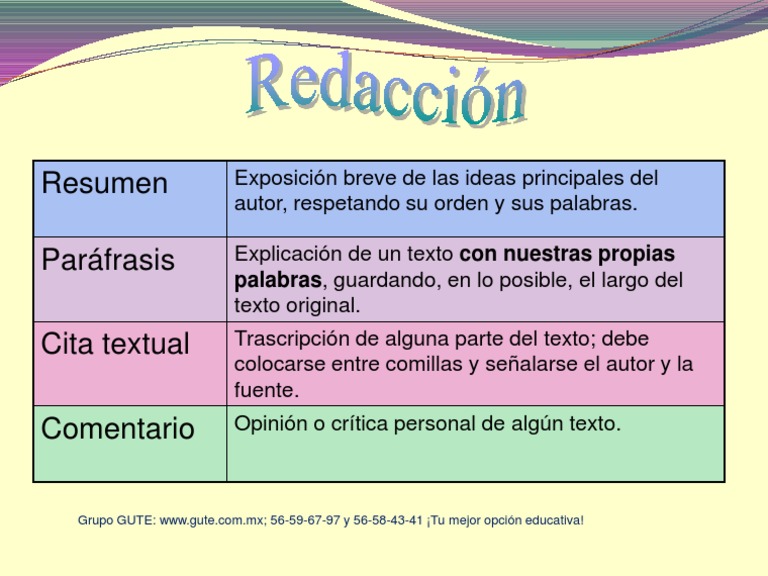 Redacción

| Resumen | Exposición breve de las ideas principales del autor, respetando su orden y sus palabras. |
|---|---|
| Paráfrasis | Explicación de un texto **con nuestras propias palabras**, guardando, en lo posible, el largo del texto original. |
| Cita textual | Trascripción de alguna parte del texto; debe colocarse entre comillas y señalarse el autor y la fuente. |
| Comentario | Opinión o crítica personal de algún texto. |

Grupo GUTE: www.gute.com.mx; 56-59-67-97 y 56-58-43-41 ¡Tu mejor opción educativa!